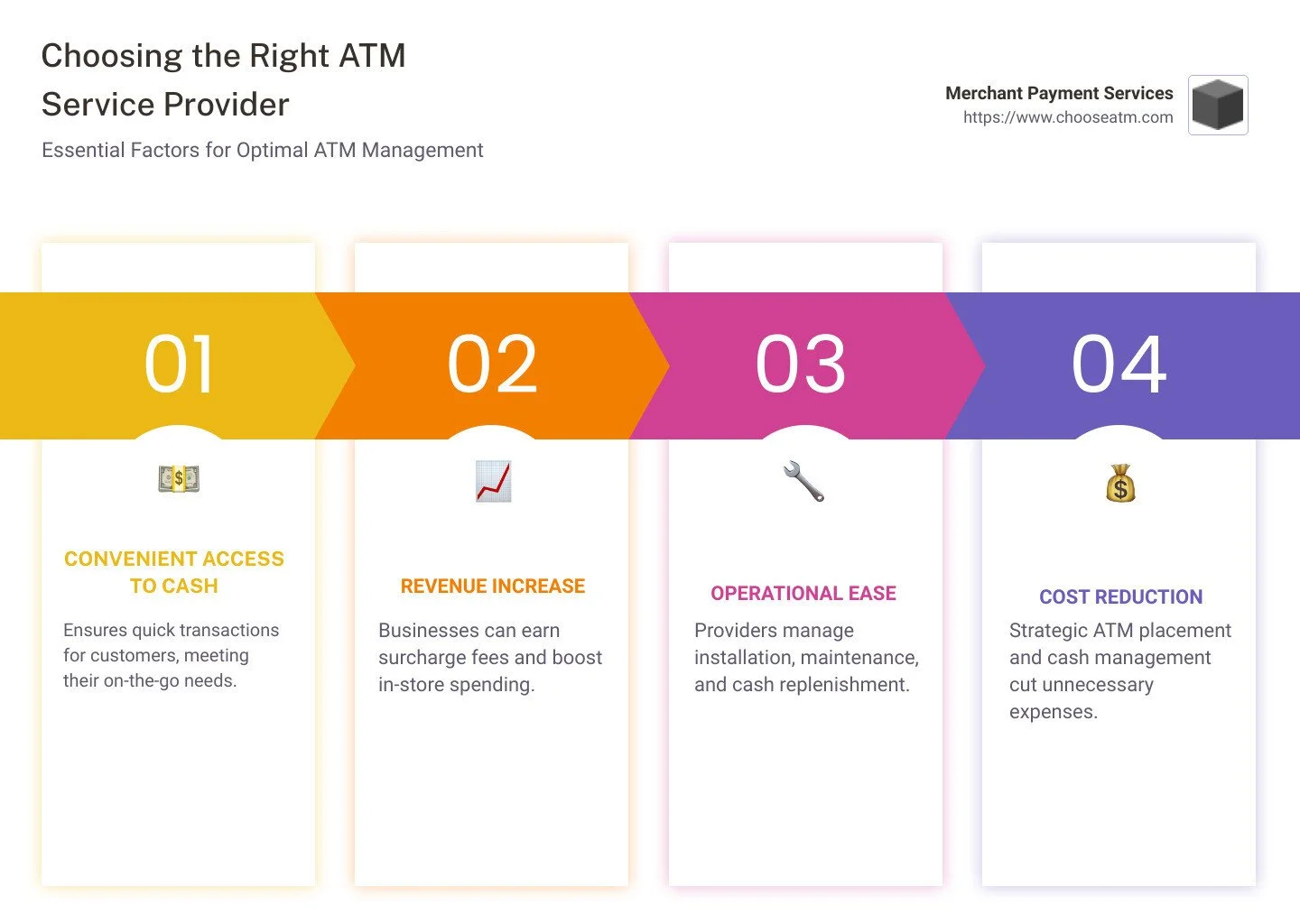 Choosing the Right ATM Service Provider

Essential Factors for Optimal ATM Management

Merchant Payment Services
https://www.chooseatm.com

01

CONVENIENT ACCESS TO CASH

Ensures quick transactions for customers, meeting their on-the-go needs.

02

REVENUE INCREASE

Businesses can earn surcharge fees and boost in-store spending.

03

OPERATIONAL EASE

Providers manage installation, maintenance, and cash replenishment.

04

COST REDUCTION

Strategic ATM placement and cash management cut unnecessary expenses.